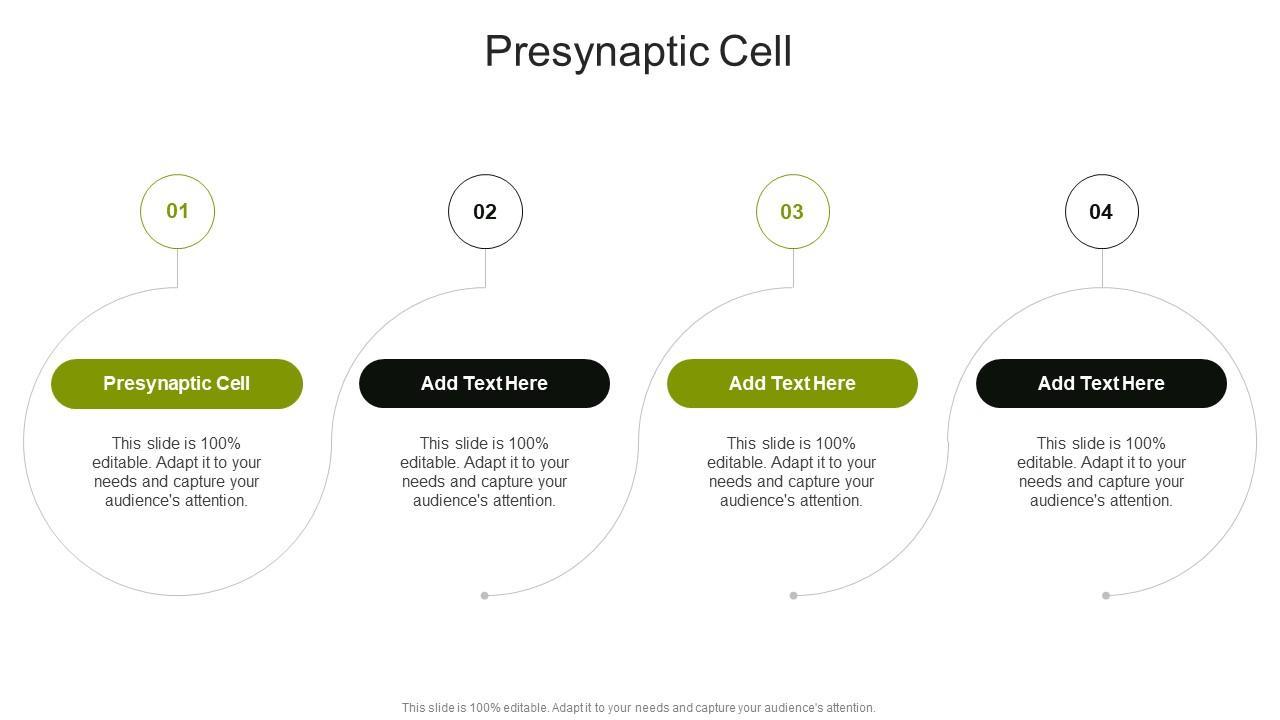 Presynaptic Cell

01

Presynaptic Cell

This slide is 100% editable. Adapt it to your needs and capture your audience's attention.

02

Add Text Here

This slide is 100% editable. Adapt it to your needs and capture your audience's attention.

03

Add Text Here

This slide is 100% editable. Adapt it to your needs and capture your audience's attention.

04

Add Text Here

This slide is 100% editable. Adapt it to your needs and capture your audience's attention.

This slide is 100% editable. Adapt it to your needs and capture your audience's attention.